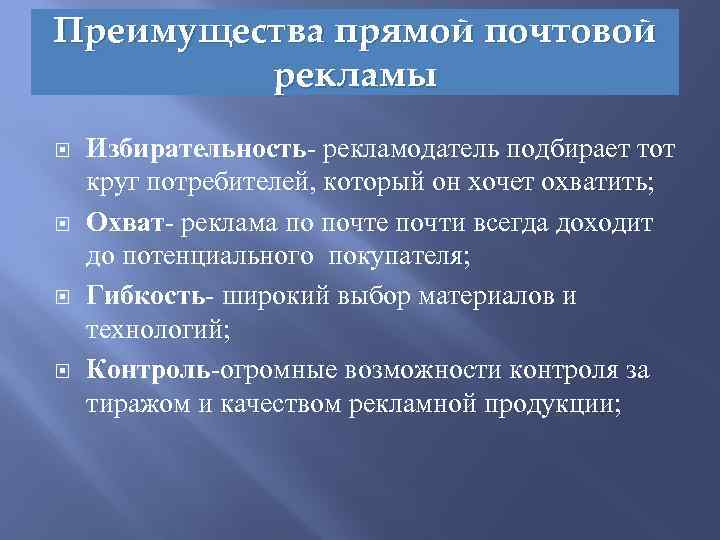 Преимущества прямой почтовой рекламы

Избирательность- рекламодатель подбирает тот круг потребителей, который он хочет охватить;

Охват- реклама по почте почти всегда доходит до потенциального  покупателя;

Гибкость- широкий выбор материалов и технологий;

Контроль-огромные возможности контроля за тиражом и качеством рекламной продукции;